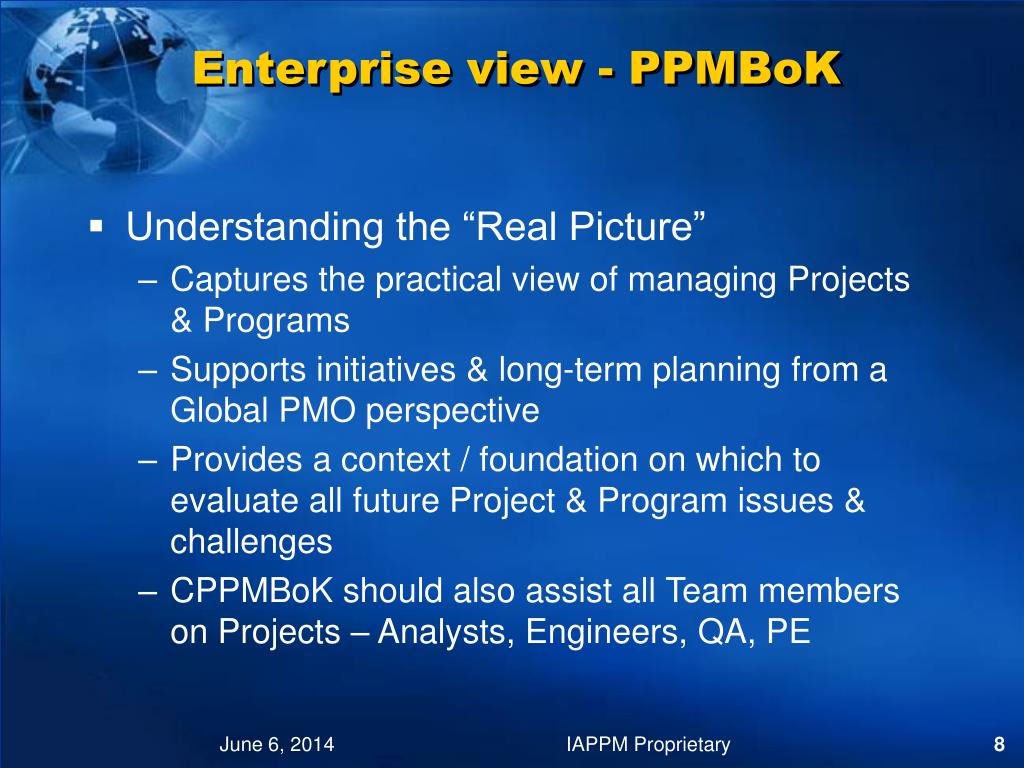 Enterprise view - PPMBoK

▪ Understanding the “Real Picture”
– Captures the practical view of managing Projects & Programs
– Supports initiatives & long-term planning from a Global PMO perspective
– Provides a context / foundation on which to evaluate all future Project & Program issues & challenges
– CPPMBoK should also assist all Team members on Projects – Analysts, Engineers, QA, PE

June 6, 2014

IAPPM Proprietary

8